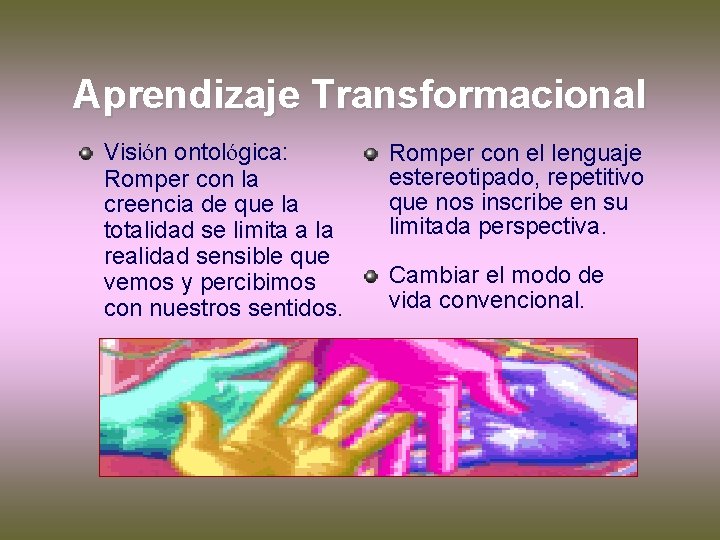 Aprendizaje Transformacional

Visión ontológica: Romper con la creencia de que la totalidad se limita a la realidad sensible que vemos y percibimos con nuestros sentidos.

Romper con el lenguaje estereotipado, repetitivo que nos inscribe en su limitada perspectiva.

Cambiar el modo de vida convencional.